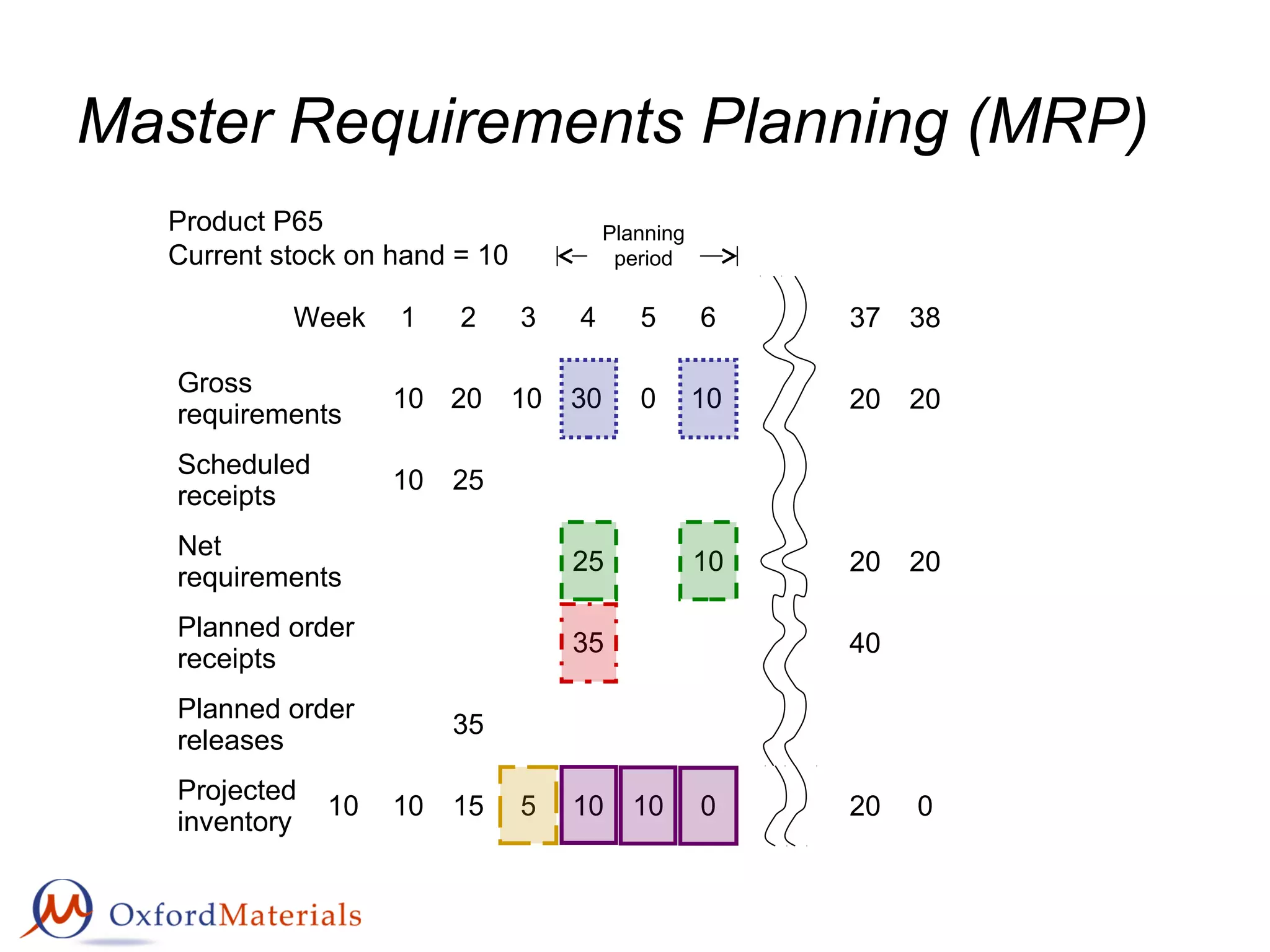 Master Requirements Planning (MRP)

Product P65
Current stock on hand = 10

Planning period

| Week | | 1 | 2 | 3 | 4 | 5 | 6 | 37 | 38 |
|---|---|---|---|---|---|---|---|---|---|
| Gross requirements | | 10 | 20 | 10 | 30 | 0 | 10 | 20 | 20 |
| Scheduled receipts | | 10 | 25 | | | | | | |
| Net requirements | | | | | 25 | | 10 | 20 | 20 |
| Planned order receipts | | | | | 35 | | | 40 | |
| Planned order releases | | | 35 | | | | | | |
| Projected inventory | 10 | 10 | 15 | 5 | 10 | 10 | 0 | 20 | 0 |

OxfordMaterials